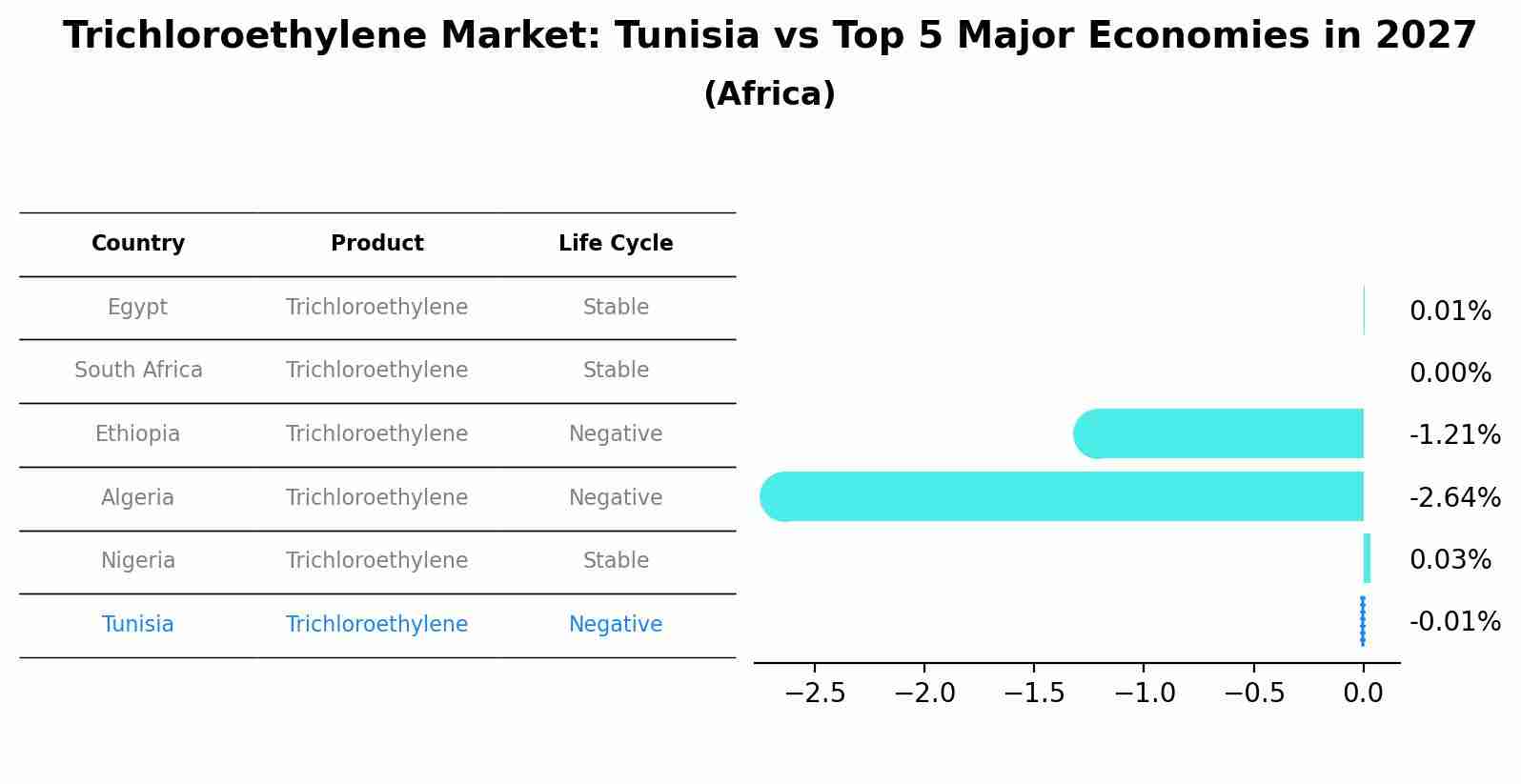 Trichloroethylene Market: Tunisia vs Top 5 Major Economies in 2027

(Africa)

| Country | Product | Life Cycle |
|---|---|---|
| Egypt | Trichloroethylene | Stable |
| South Africa | Trichloroethylene | Stable |
| Ethiopia | Trichloroethylene | Negative |
| Algeria | Trichloroethylene | Negative |
| Nigeria | Trichloroethylene | Stable |
| Tunisia | Trichloroethylene | Negative |

0.01%
0.00%
-1.21%
-2.64%
0.03%
-0.01%

−2.5 −2.0 −1.5 −1.0 −0.5 0.0